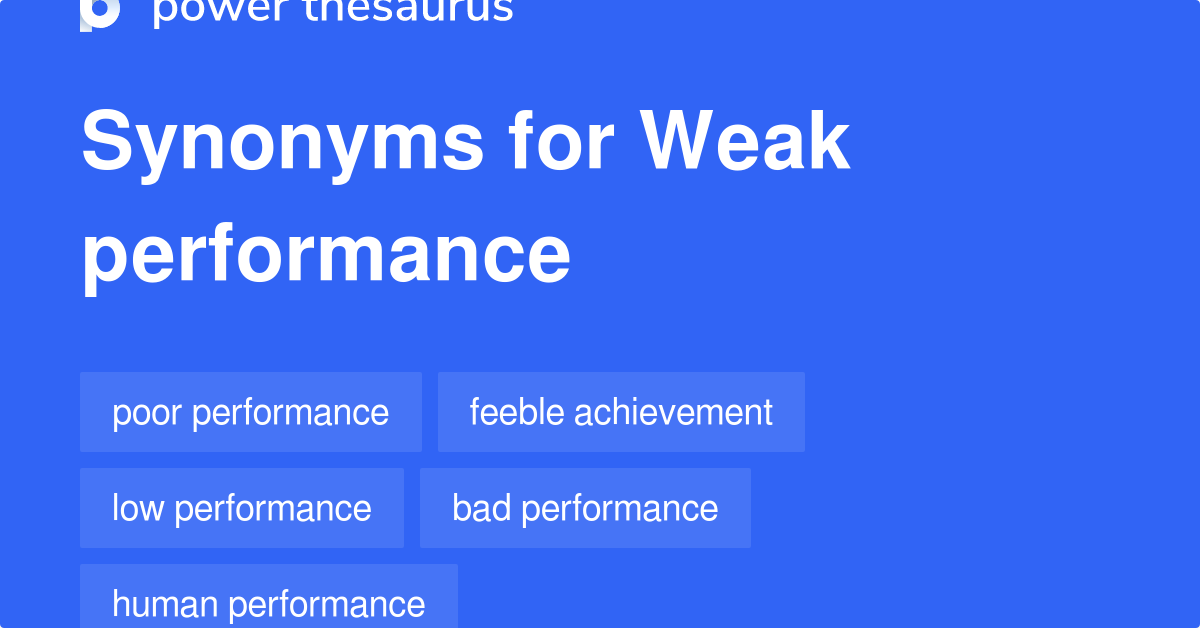 power thesaurus

Synonyms for Weak performance

poor performance

feeble achievement

low performance

bad performance

human performance